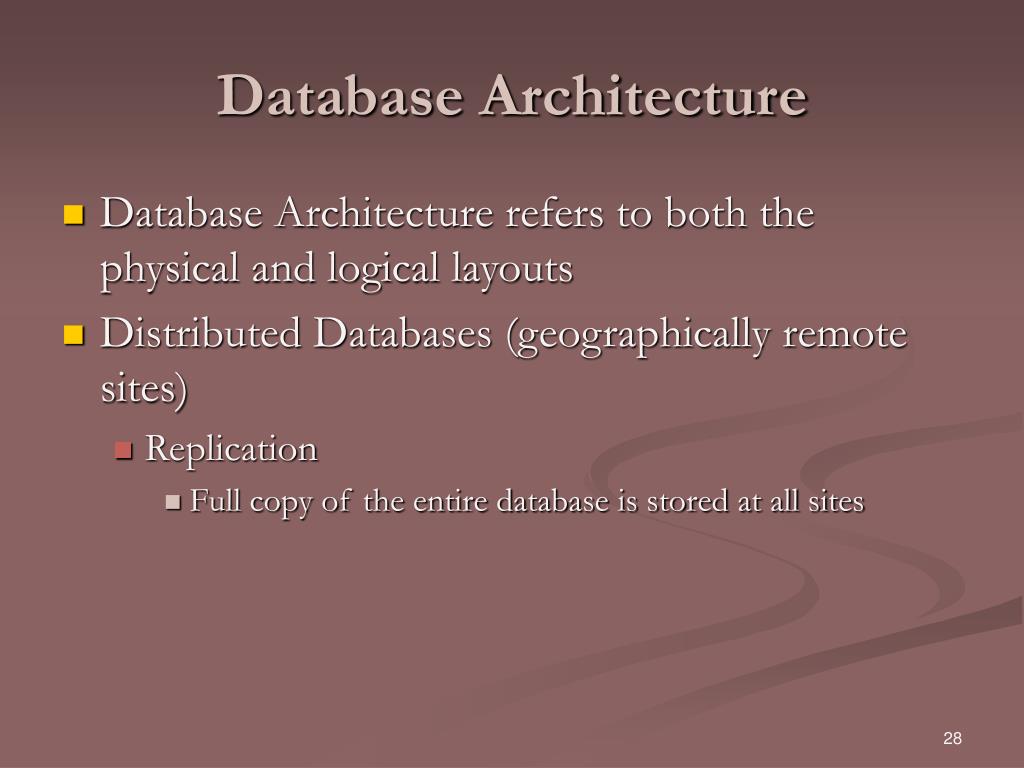 Database Architecture

Database Architecture refers to both the physical and logical layouts

Distributed Databases (geographically remote sites)

Replication

Full copy of the entire database is stored at all sites

28